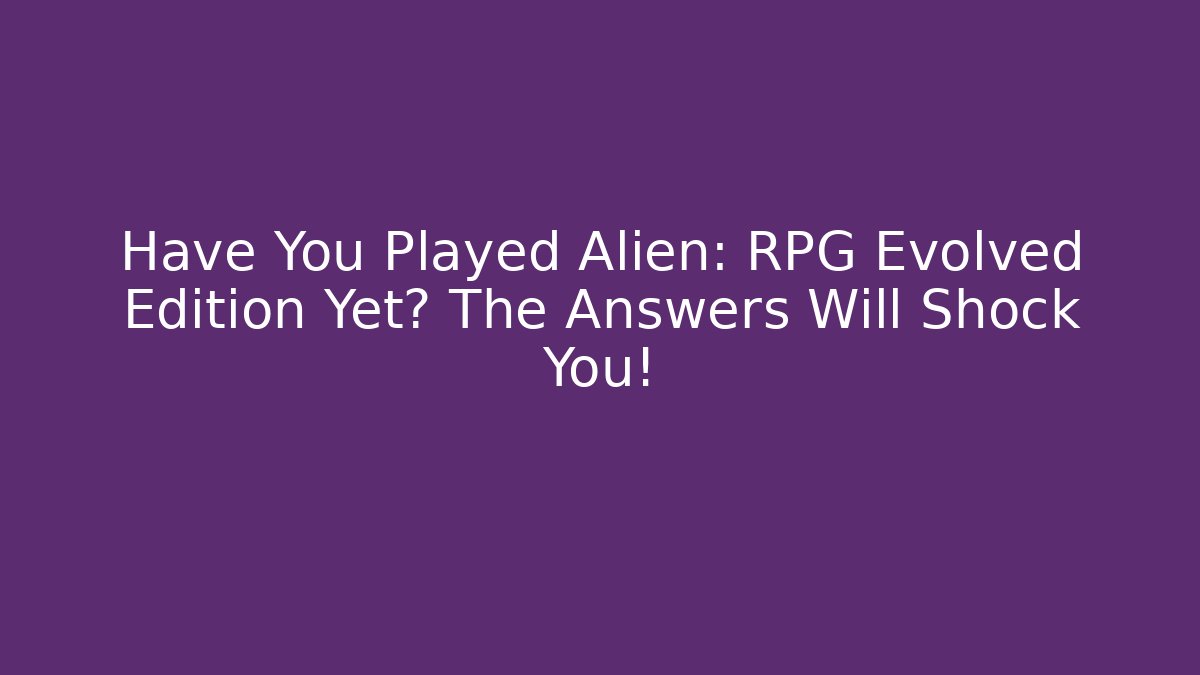 Have You Played Alien: RPG Evolved Edition Yet? The Answers Will Shock You!